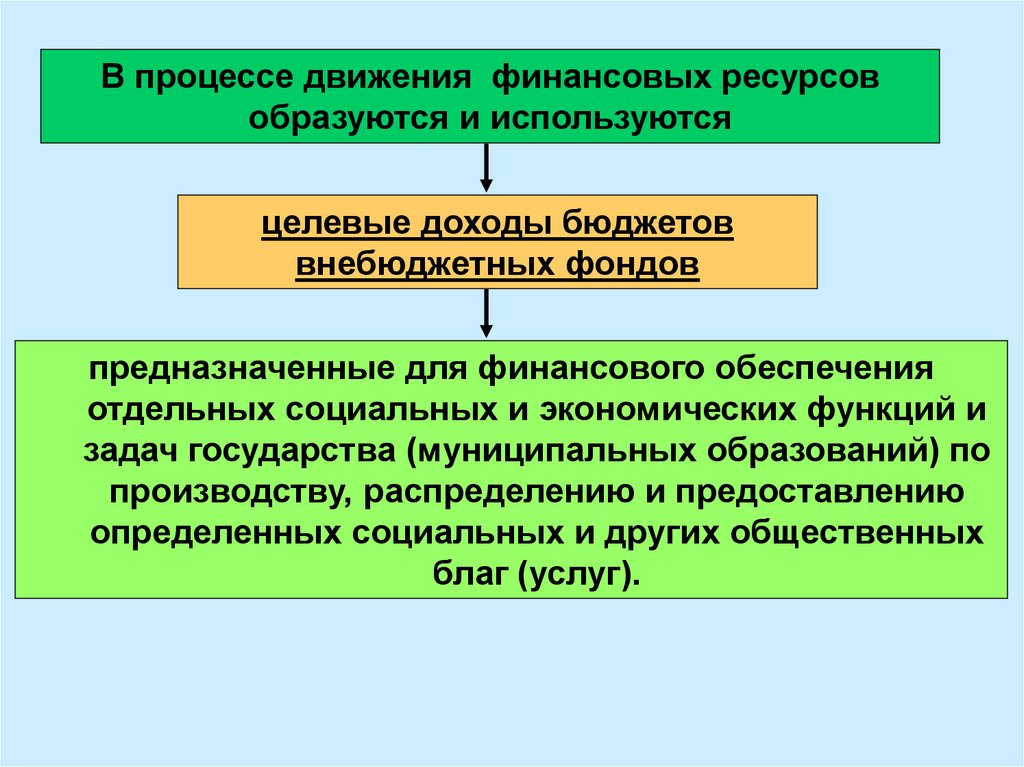 В процессе движения финансовых ресурсов образуются и используются

целевые доходы бюджетов внебюджетных фондов

предназначенные для финансового обеспечения отдельных социальных и экономических функций и задач государства (муниципальных образований) по производству, распределению и предоставлению определенных социальных и других общественных благ (услуг).